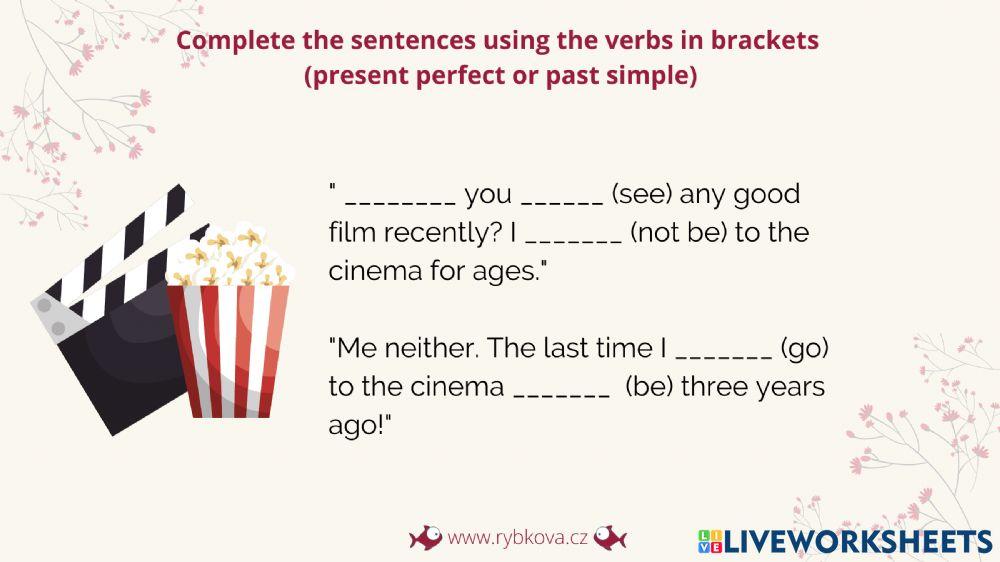 Complete the sentences using the verbs in brackets (present perfect or past simple)

" ________ you ______ (see) any good film recently? I _______ (not be) to the cinema for ages."

"Me neither. The last time I _______ (go) to the cinema _______ (be) three years ago!"

www.rybkova.cz

LIVEWORKSHEETS